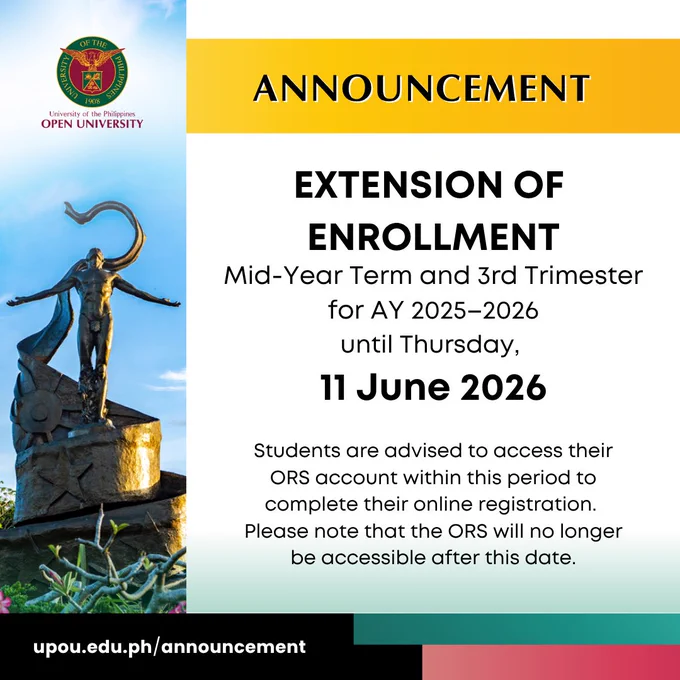 UNIVERSITY OF THE PHILIPPINES
1908
University of the Philippines
OPEN UNIVERSITY

ANNOUNCEMENT

EXTENSION OF ENROLLMENT
Mid-Year Term and 3rd Trimester for AY 2025–2026 until Thursday,
11 June 2026

Students are advised to access their ORS account within this period to complete their online registration. Please note that the ORS will no longer be accessible after this date.

upou.edu.ph/announcement